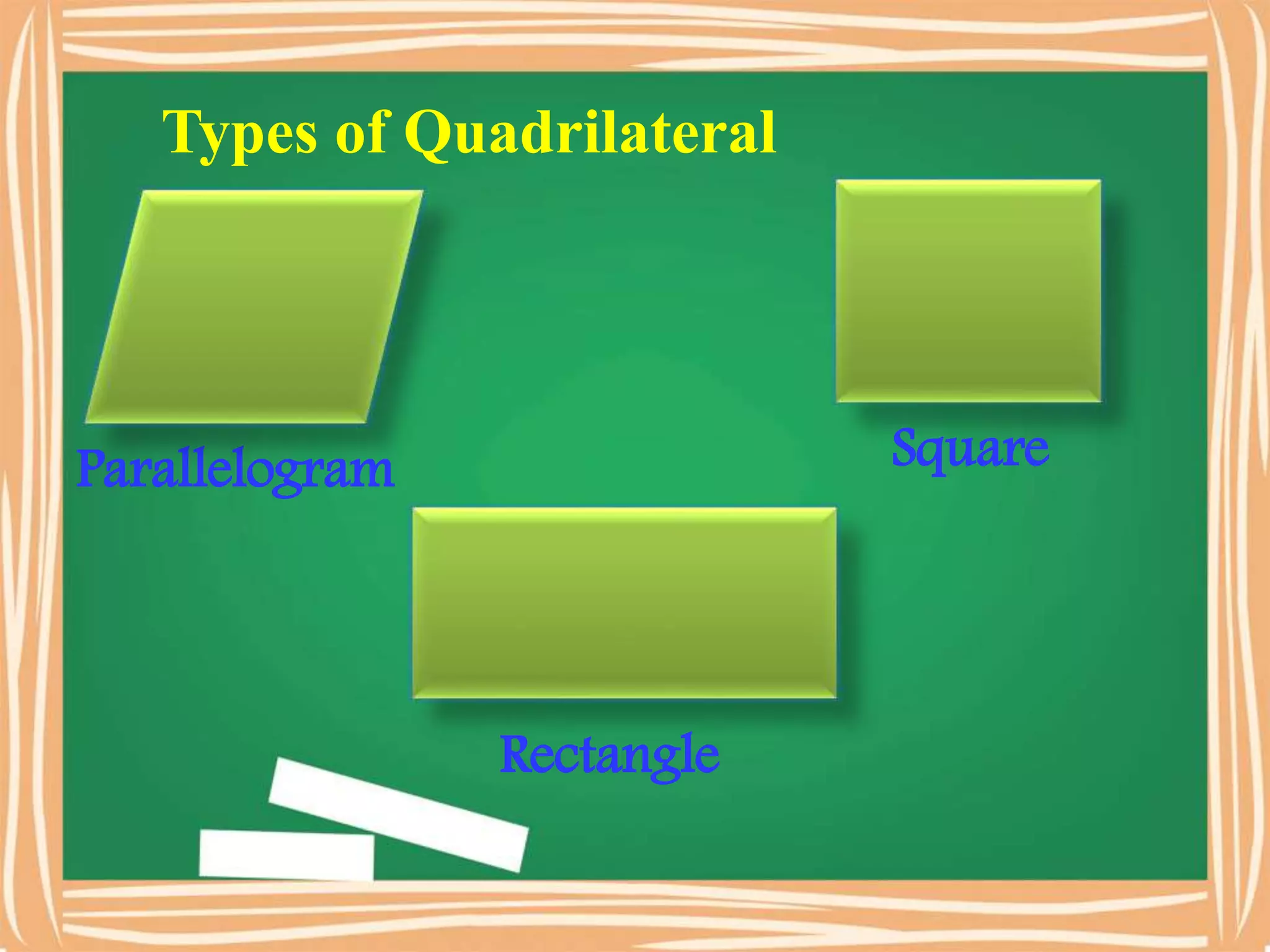 Types of Quadrilateral

Parallelogram

Square

Rectangle